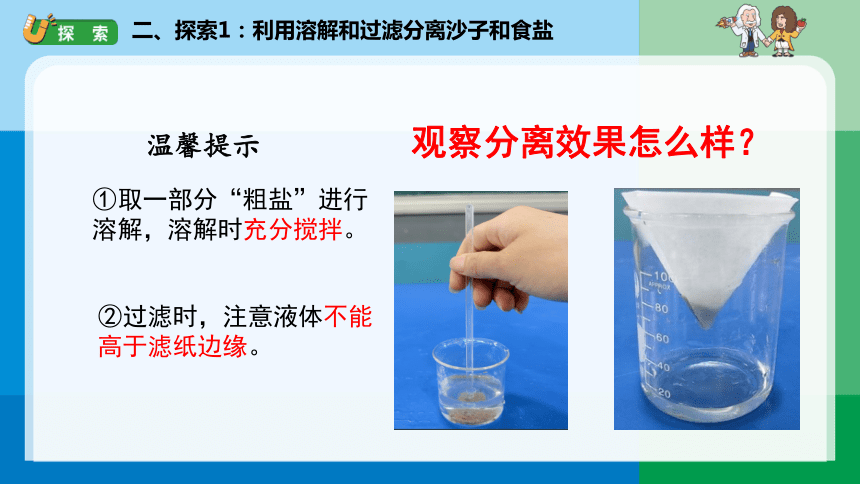 探索

二、探索1：利用溶解和过滤分离沙子和食盐

温馨提示

观察分离效果怎么样？

①取一部分“粗盐”进行溶解，溶解时充分搅拌。

②过滤时，注意液体不能高于滤纸边缘。

100
APPROX
80
60
40
20